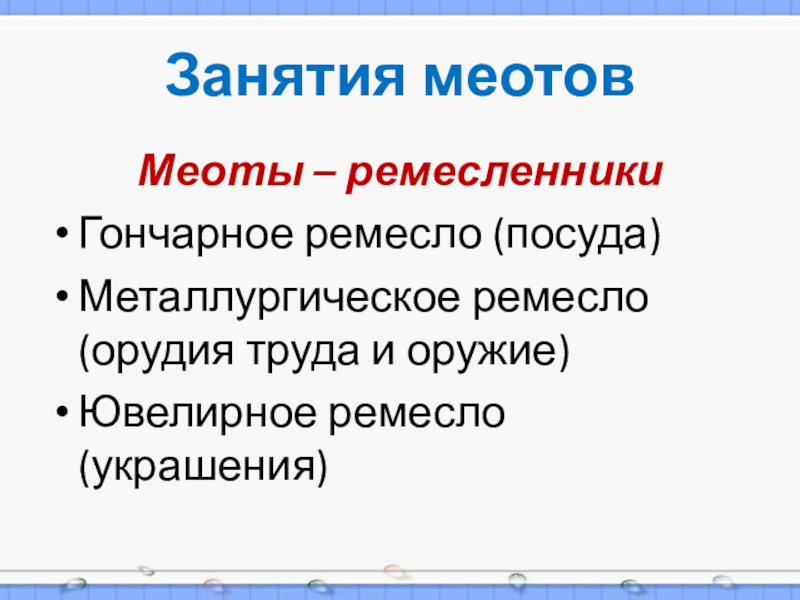 Занятия меотов

Меоты – ремесленники

• Гончарное ремесло (посуда)

• Металлургическое ремесло (орудия труда и оружие)

• Ювелирное ремесло (украшения)